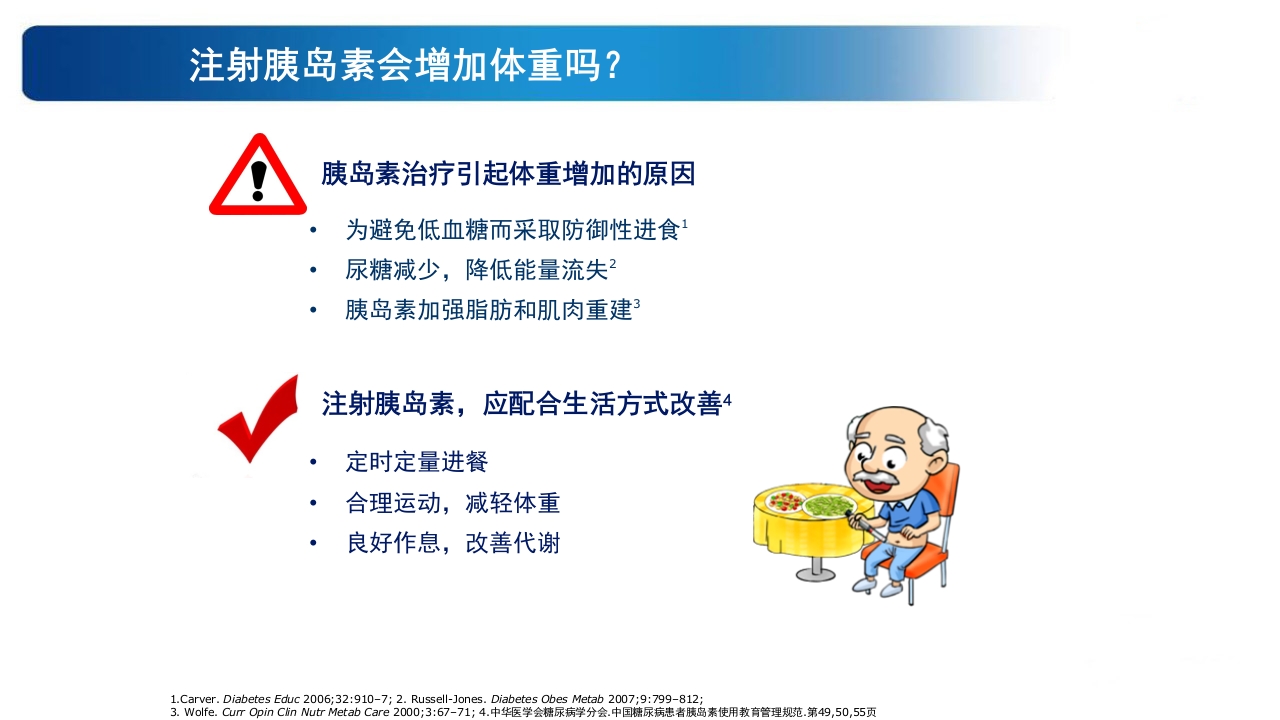 注射胰岛素会增加体重吗？

胰岛素治疗引起体重增加的原因

• 为避免低血糖而采取防御性进食$^1$
• 尿糖减少，降低能量流失$^2$
• 胰岛素加强脂肪和肌肉重建$^3$

注射胰岛素，应配合生活方式改善$^4$

• 定时定量进餐
• 合理运动，减轻体重
• 良好作息，改善代谢

1.Carver. Diabetes Educ 2006;32:910–7; 2. Russell-Jones. Diabetes Obes Metab 2007;9:799–812;
3. Wolfe. Curr Opin Clin Nutr Metab Care 2000;3:67–71; 4.中华医学会糖尿病学分会.中国糖尿病患者胰岛素使用教育管理规范.第49,50,55页